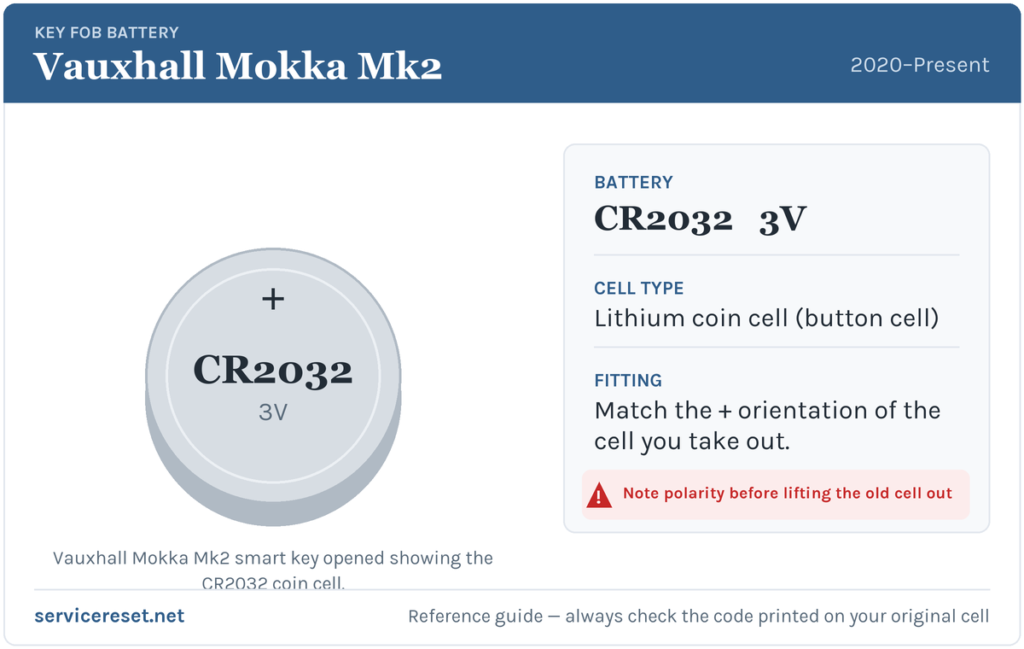 KEY FOB BATTERY
Vauxhall Mokka Mk2

2020–Present

+
CR2032
3V

Vauxhall Mokka Mk2 smart key opened showing the CR2032 coin cell.

BATTERY
CR2032 3V

CELL TYPE
Lithium coin cell (button cell)

FITTING
Match the + orientation of the cell you take out.

Note polarity before lifting the old cell out

servicereset.net

Reference guide — always check the code printed on your original cell